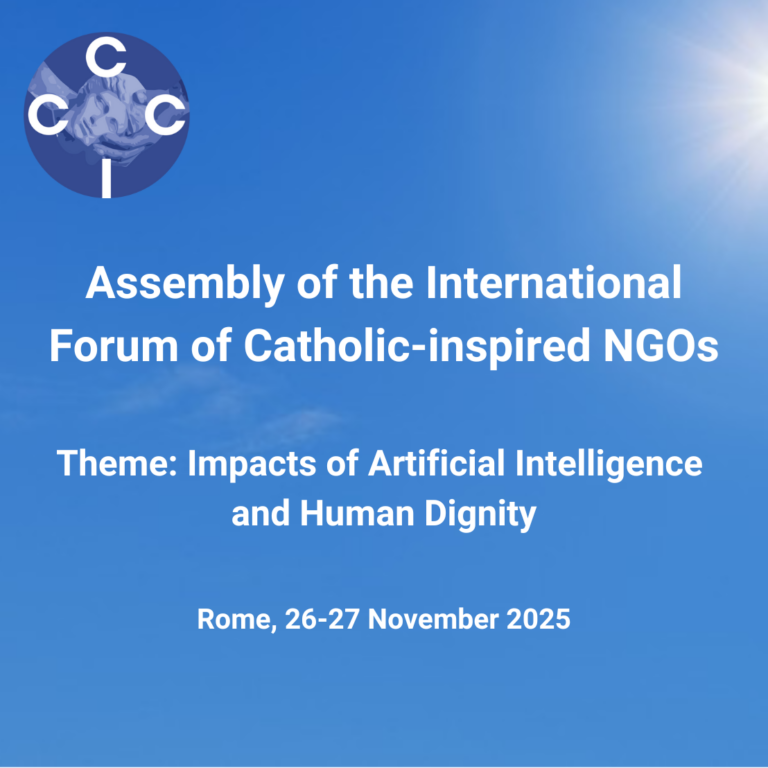 C
C C
I

Assembly of the International Forum of Catholic-inspired NGOs

Theme: Impacts of Artificial Intelligence and Human Dignity

Rome, 26-27 November 2025